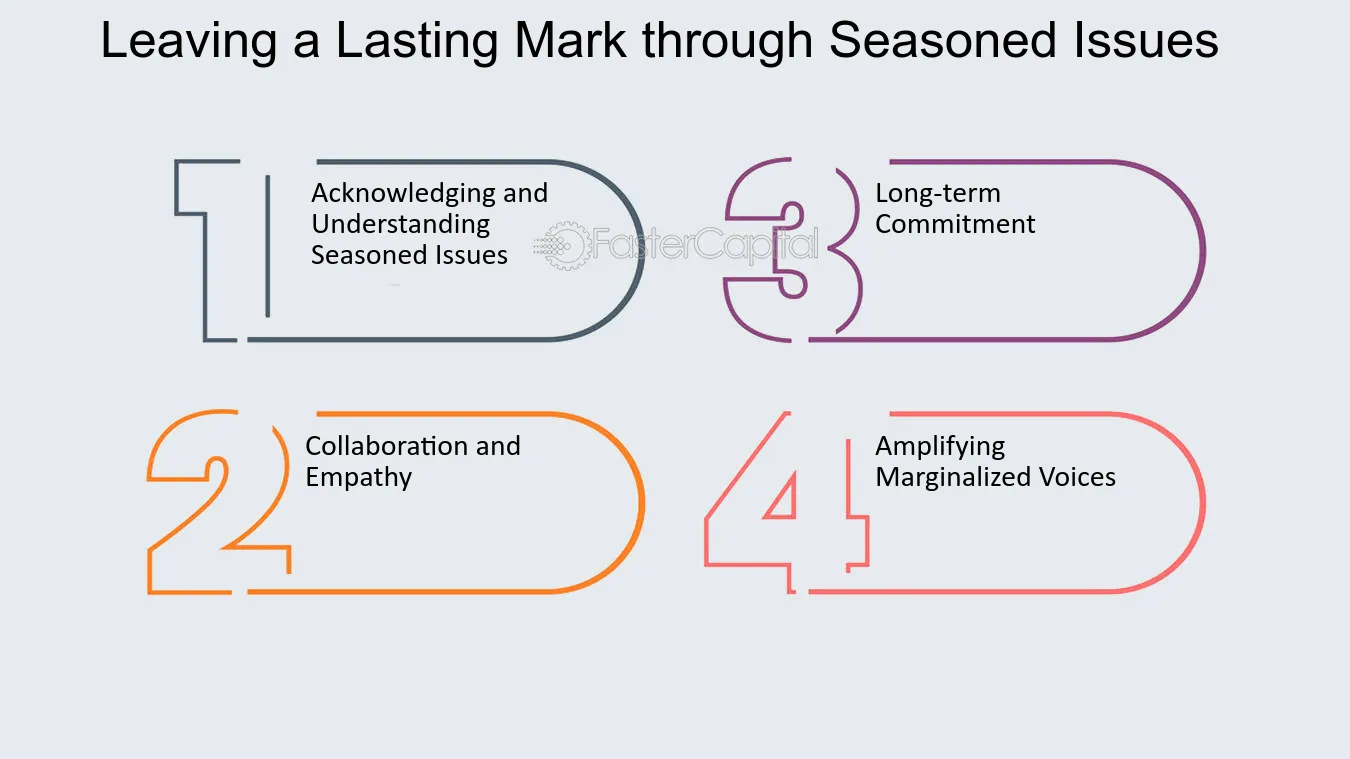 Leaving a Lasting Mark through Seasoned Issues

1
Acknowledging and Understanding Seasoned Issues

2
Collaboration and Empathy

3
Long-term Commitment

4
Amplifying Marginalized Voices

FasterCapital